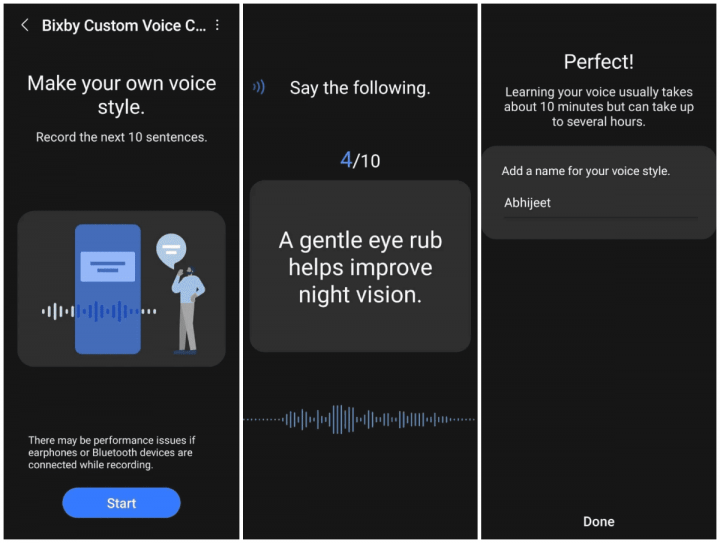 Bixby Custom Voice C...

Make your own voice style.

Record the next 10 sentences.

There may be performance issues if earphones or Bluetooth devices are connected while recording.

Start

Say the following.

4/10

A gentle eye rub helps improve night vision.

Perfect!

Learning your voice usually takes about 10 minutes but can take up to several hours.

Add a name for your voice style.

Abhijeet

Done